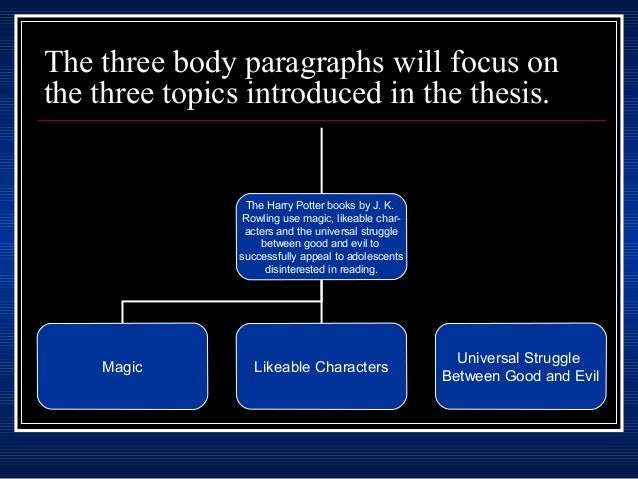 The three body paragraphs will focus on the three topics introduced in the thesis.

The Harry Potter books by J. K. Rowling use magic, likeable characters and the universal struggle between good and evil to successfully appeal to adolescents disinterested in reading.

Magic

Likeable Characters

Universal Struggle Between Good and Evil